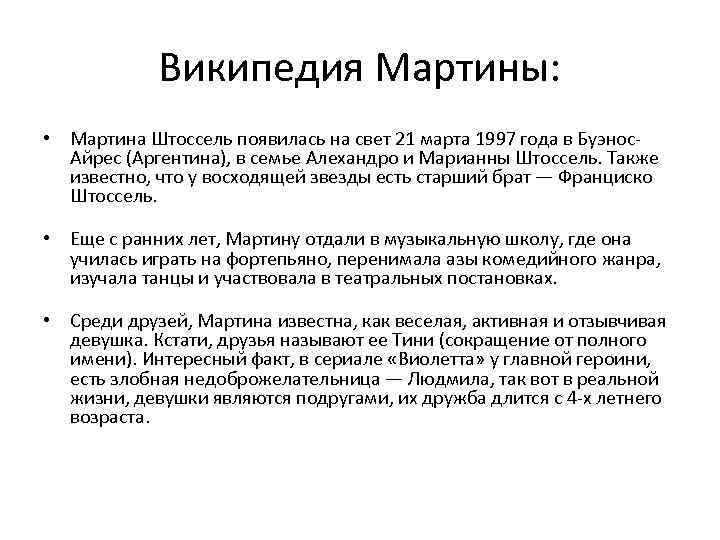 Википедия Мартины:

• Мартина Штоссель появилась на свет 21 марта 1997 года в Буэнос-Айрес (Аргентина), в семье Алехандро и Марианны Штоссель. Также известно, что у восходящей звезды есть старший брат — Франциско Штоссель.

• Еще с ранних лет, Мартину отдали в музыкальную школу, где она училась играть на фортепьяно, перенимала азы комедийного жанра, изучала танцы и участвовала в театральных постановках.

• Среди друзей, Мартина известна, как веселая, активная и отзывчивая девушка. Кстати, друзья называют ее Тини (сокращение от полного имени). Интересный факт, в сериале «Виолетта» у главной героини, есть злобная недоброжелательница — Людмила, так вот в реальной жизни, девушки являются подругами, их дружба длится с 4-х летнего возраста.